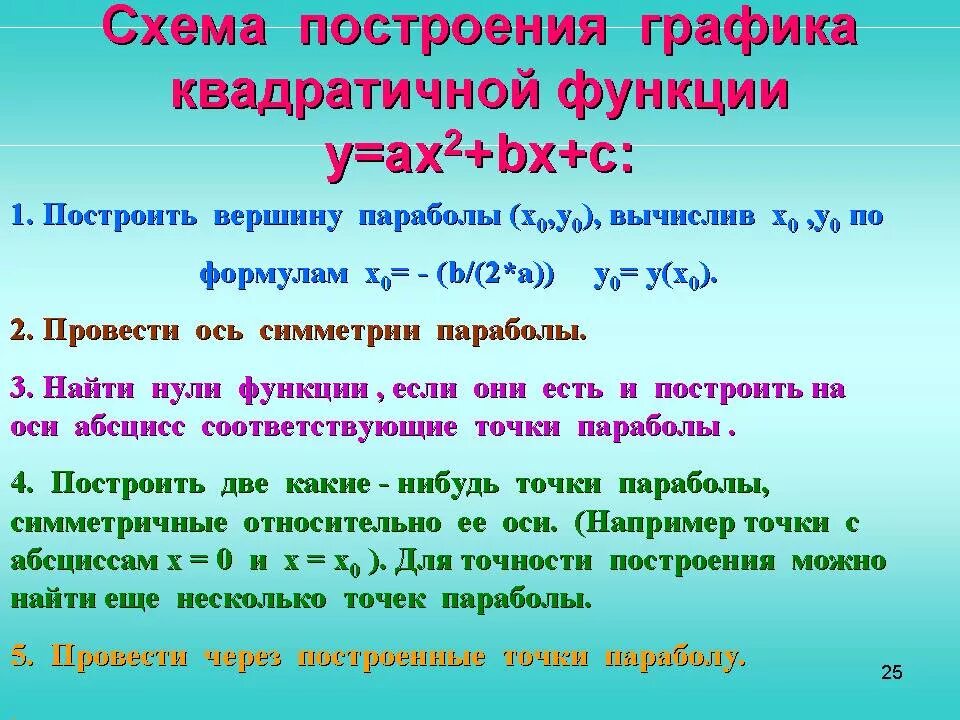 Схема построения графика квадратичной функции $y=ax^2+bx+c$:

1. Построить вершину параболы $(x_0,y_0)$, вычислив $x_0$ ,$y_0$ по формулам $x_0= - (b/(2*a))$ $y_0= y(x_0)$.

2. Провести ось симметрии параболы.

3. Найти нули функции , если они есть и построить на оси абсцисс соответствующие точки параболы .

4. Построить две какие - нибудь точки параболы, симметричные относительно ее оси. (Например точки с абсциссам $x = 0$ и $x = x_0$ ). Для точности построения можно найти еще несколько точек параболы.

5. Провести через построенные точки параболу.

25